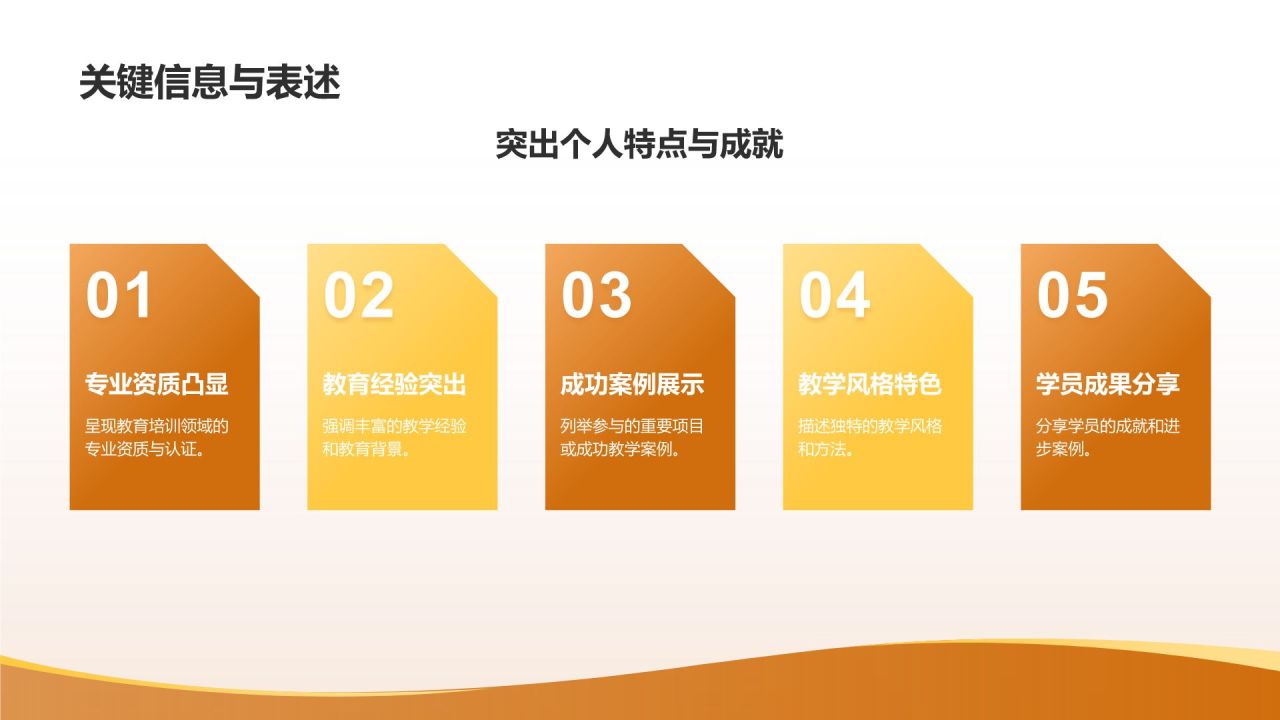 关键信息与表述

突出个人特点与成就

01

专业资质凸显

呈现教育培训领域的专业资质与认证。

02

教育经验突出

强调丰富的教学经验和教育背景。

03

成功案例展示

列举参与的重要项目或成功教学案例。

04

教学风格特色

描述独特的教学风格和方法。

05

学员成果分享

分享学员的成就和进步案例。